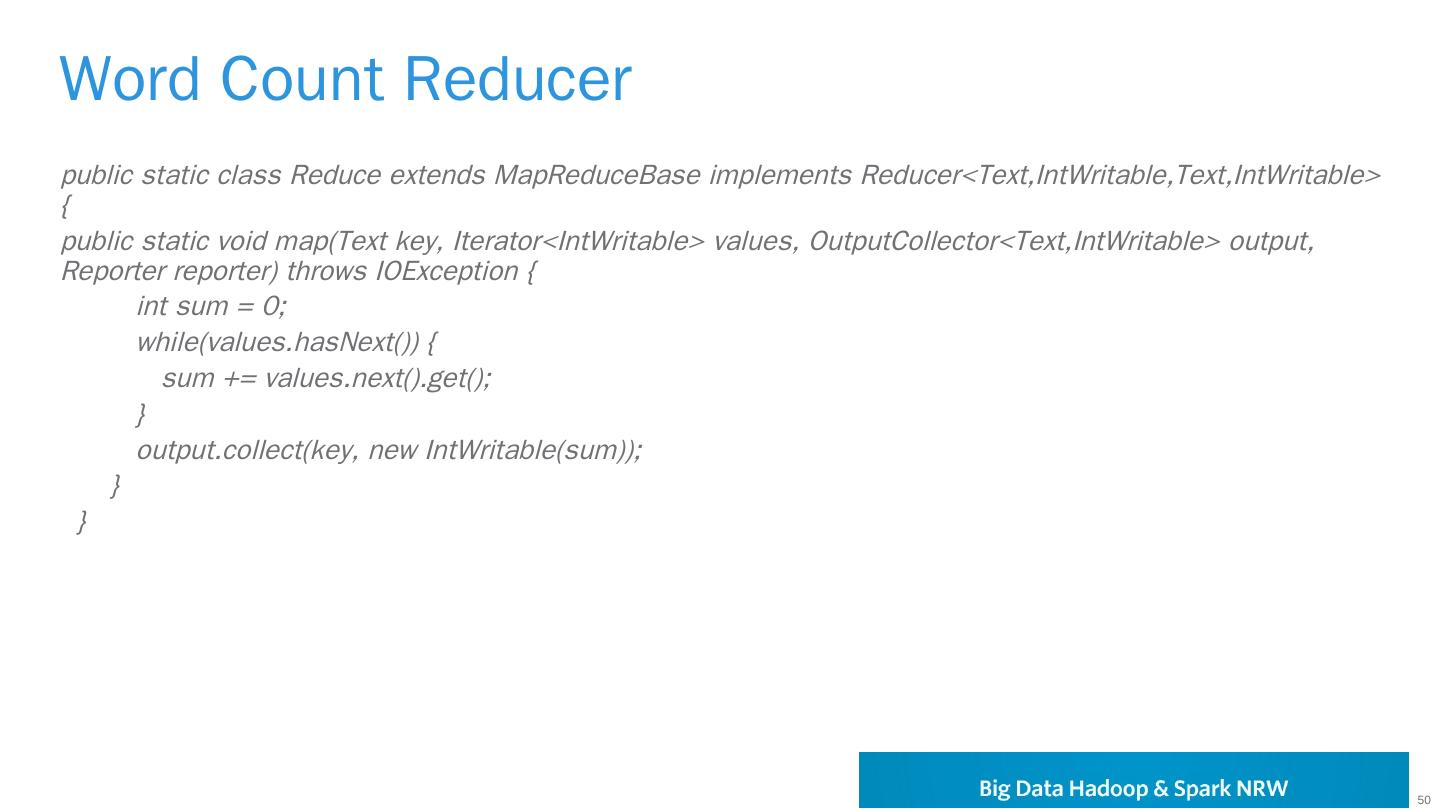 Word Count Reducer

public static class Reduce extends MapReduceBase implements Reducer<Text,IntWritable,Text,IntWritable>
{
public static void map(Text key, Iterator<IntWritable> values, OutputCollector<Text,IntWritable> output, Reporter reporter) throws IOException {
int sum = 0;
while(values.hasNext()) {
sum += values.next().get();
}
output.collect(key, new IntWritable(sum));
}
}

Big Data Hadoop & Spark NRW

50